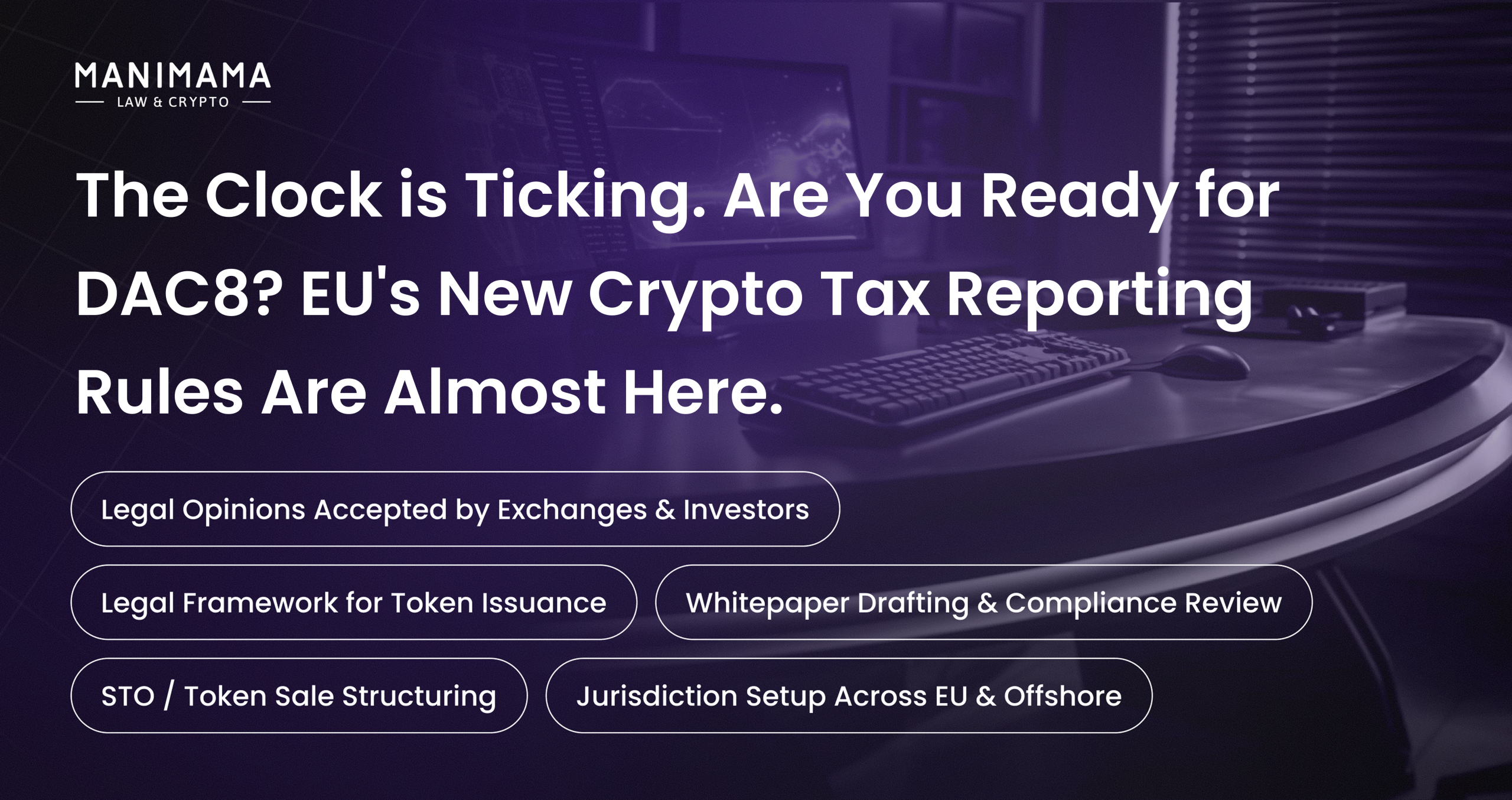 MANIMAMA
LAW & CRYPTO

The Clock is Ticking. Are You Ready for DAC8? EU's New Crypto Tax Reporting Rules Are Almost Here.

Legal Opinions Accepted by Exchanges & Investors

Legal Framework for Token Issuance

Whitepaper Drafting & Compliance Review

STO / Token Sale Structuring

Jurisdiction Setup Across EU & Offshore